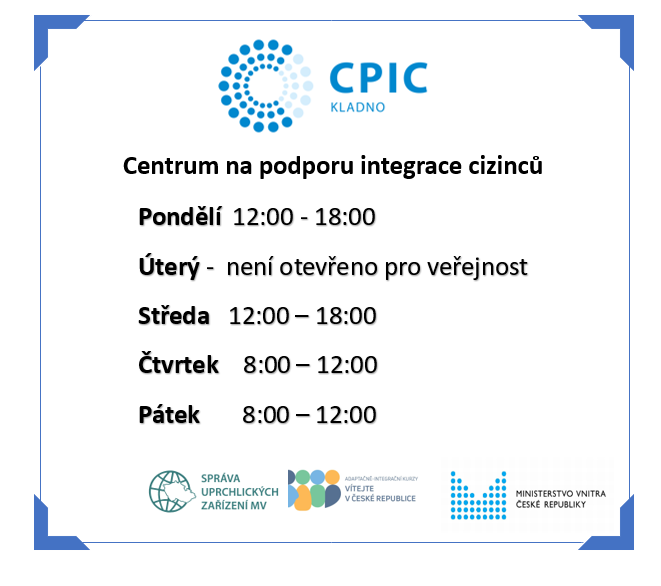 CPIC
KLADNO

Centrum na podporu integrace cizinců

Pondělí 12:00 - 18:00

Úterý - není otevřeno pro veřejnost

Středa 12:00 – 18:00

Čtvrtek 8:00 – 12:00

Pátek 8:00 – 12:00

SPRÁVA UPRCHLICKÝCH ZAŘÍZENÍ MV

ADAPTAČNĚ-INTEGRAČNÍ KURZY
VÍTEJTE V ČESKÉ REPUBLICE

MINISTERSTVO VNITRA ČESKÉ REPUBLIKY